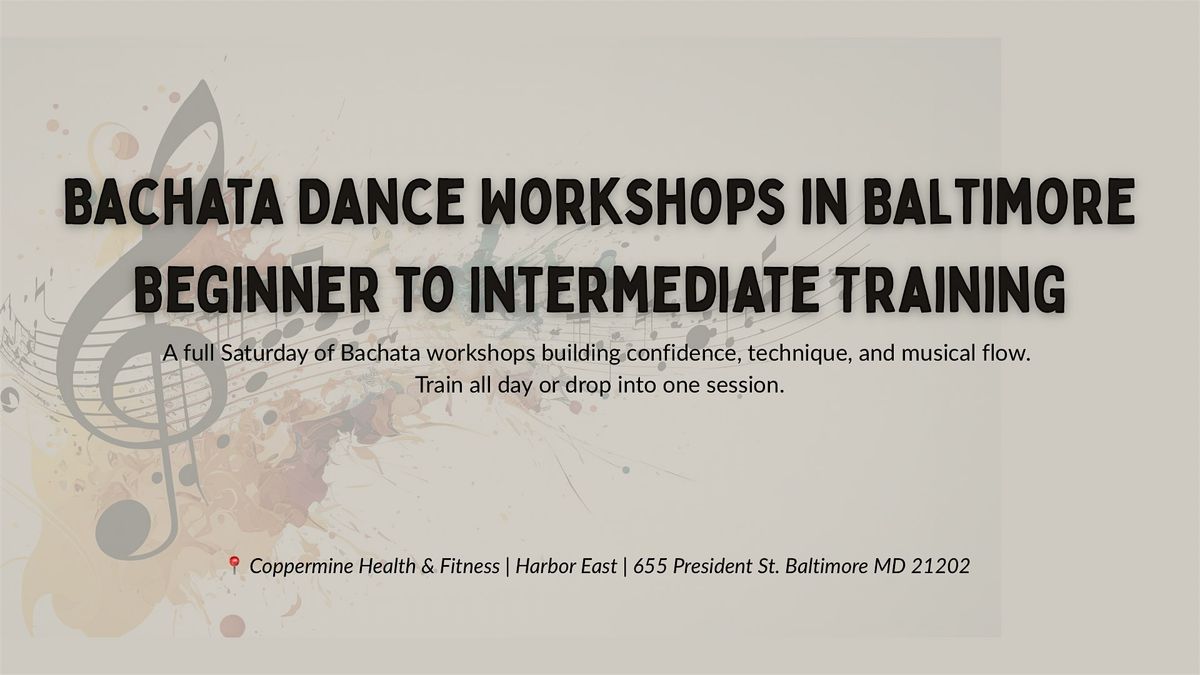 BACHATA DANCE WORKSHOPS IN BALTIMORE
BEGINNER TO INTERMEDIATE TRAINING

A full Saturday of Bachata workshops building confidence, technique, and musical flow. Train all day or drop into one session.

📍 Coppermine Health & Fitness | Harbor East | 655 President St. Baltimore MD 21202